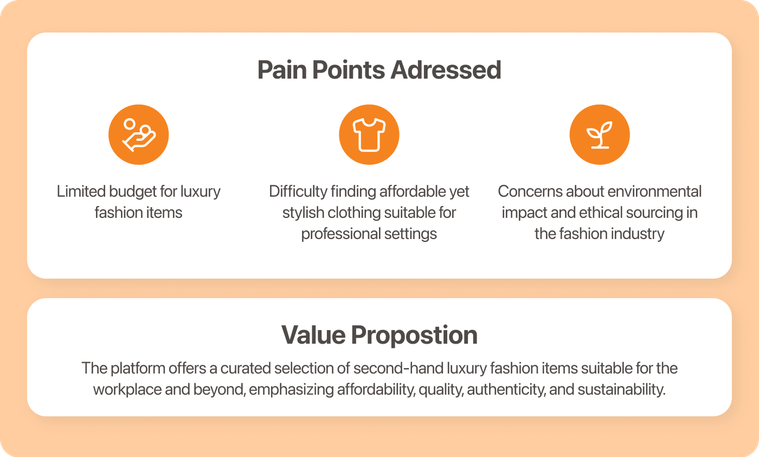 Pain Points Adressed

Limited budget for luxury fashion items

Difficulty finding affordable yet stylish clothing suitable for professional settings

Concerns about environmental impact and ethical sourcing in the fashion industry

Value Propostion

The platform offers a curated selection of second-hand luxury fashion items suitable for the workplace and beyond, emphasizing affordability, quality, authenticity, and sustainability.